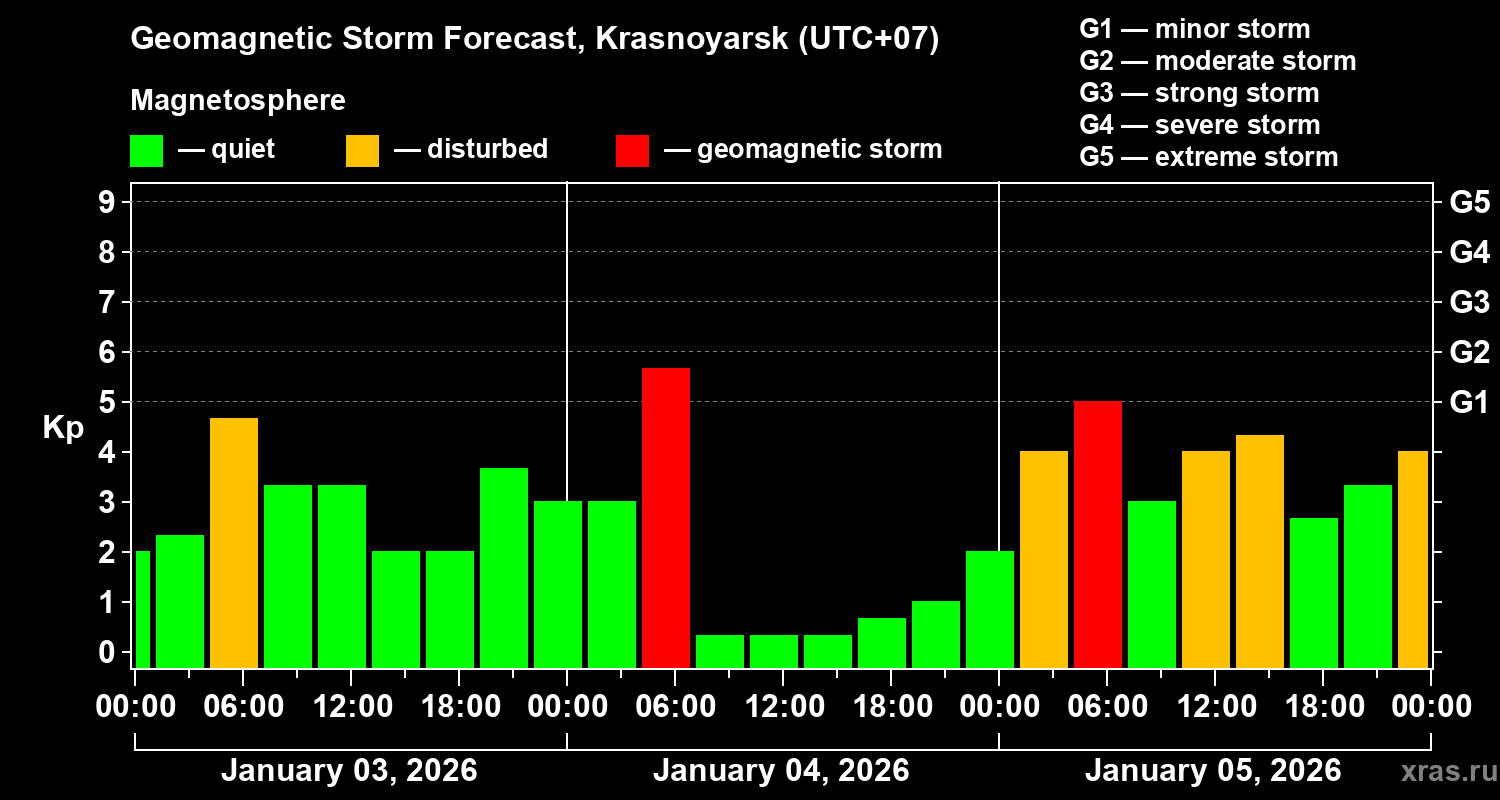 Geomagnetic Storm Forecast, Krasnoyarsk (UTC+07)

Magnetosphere

— quiet — disturbed — geomagnetic storm

G1 — minor storm
G2 — moderate storm
G3 — strong storm
G4 — severe storm
G5 — extreme storm

Kp

9
8
7
6
5
4
3
2
1
0

G5
G4
G3
G2
G1

00:00 06:00 12:00 18:00 00:00 06:00 12:00 18:00 00:00 06:00 12:00 18:00 00:00

January 03, 2026
January 04, 2026
January 05, 2026

xras.ru